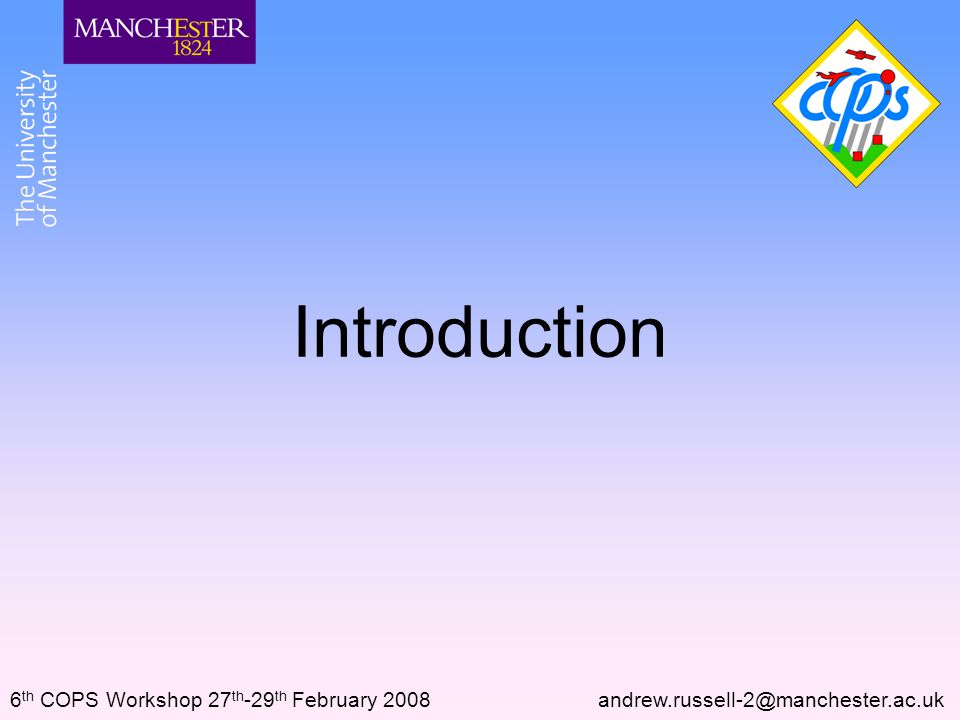 MANCHESTER
1824

The University
of Manchester

cops

Introduction

6$^{th}$ COPS Workshop 27$^{th}$-29$^{th}$ February 2008

andrew.russell-2@manchester.ac.uk